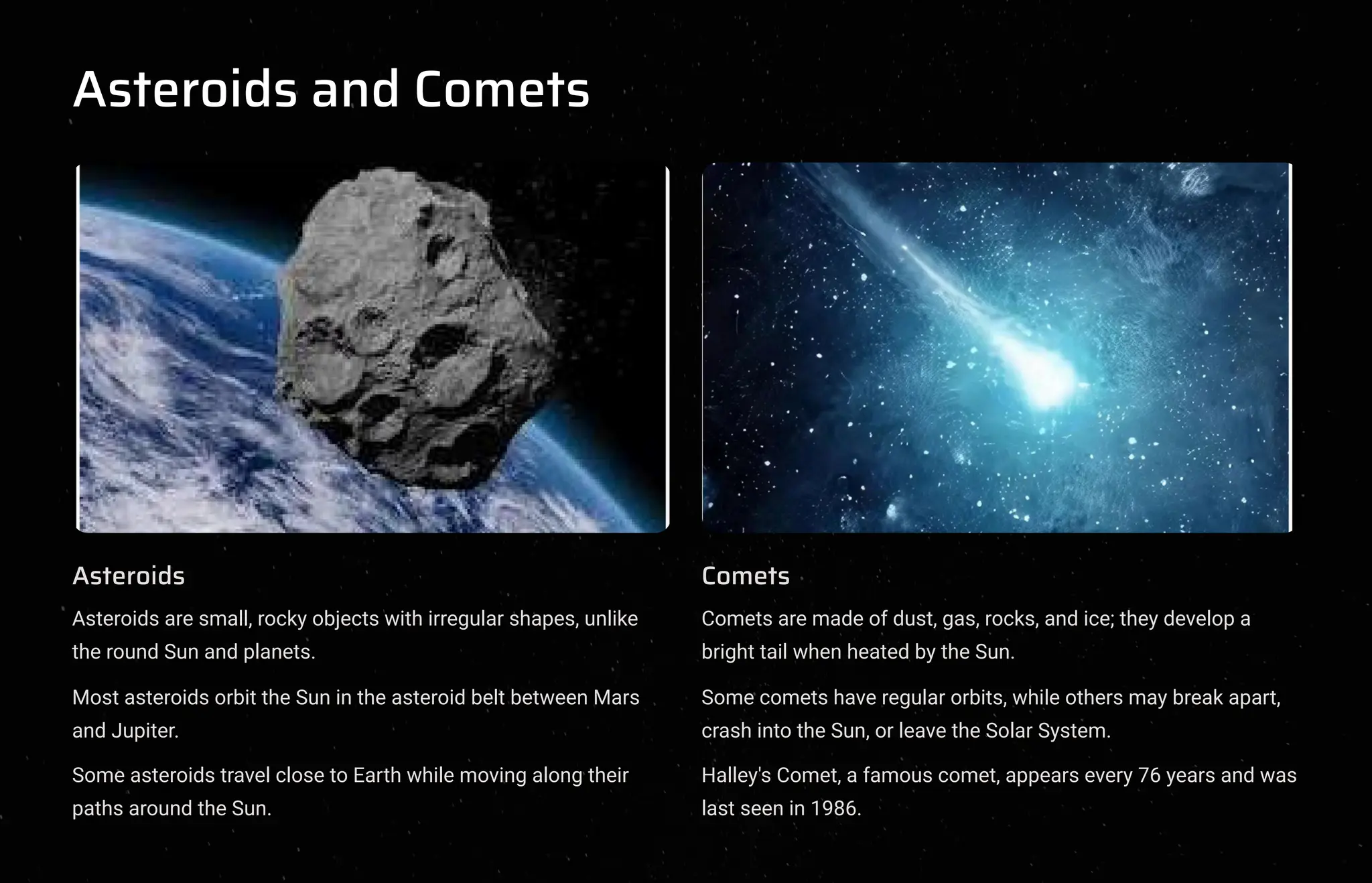 Asteroids and Comets

Asteroids

Asteroids are small, rocky objects with irregular shapes, unlike the round Sun and planets.

Most asteroids orbit the Sun in the asteroid belt between Mars and Jupiter.

Some asteroids travel close to Earth while moving along their paths around the Sun.

Comets

Comets are made of dust, gas, rocks, and ice; they develop a bright tail when heated by the Sun.

Some comets have regular orbits, while others may break apart, crash into the Sun, or leave the Solar System.

Halley's Comet, a famous comet, appears every 76 years and was last seen in 1986.